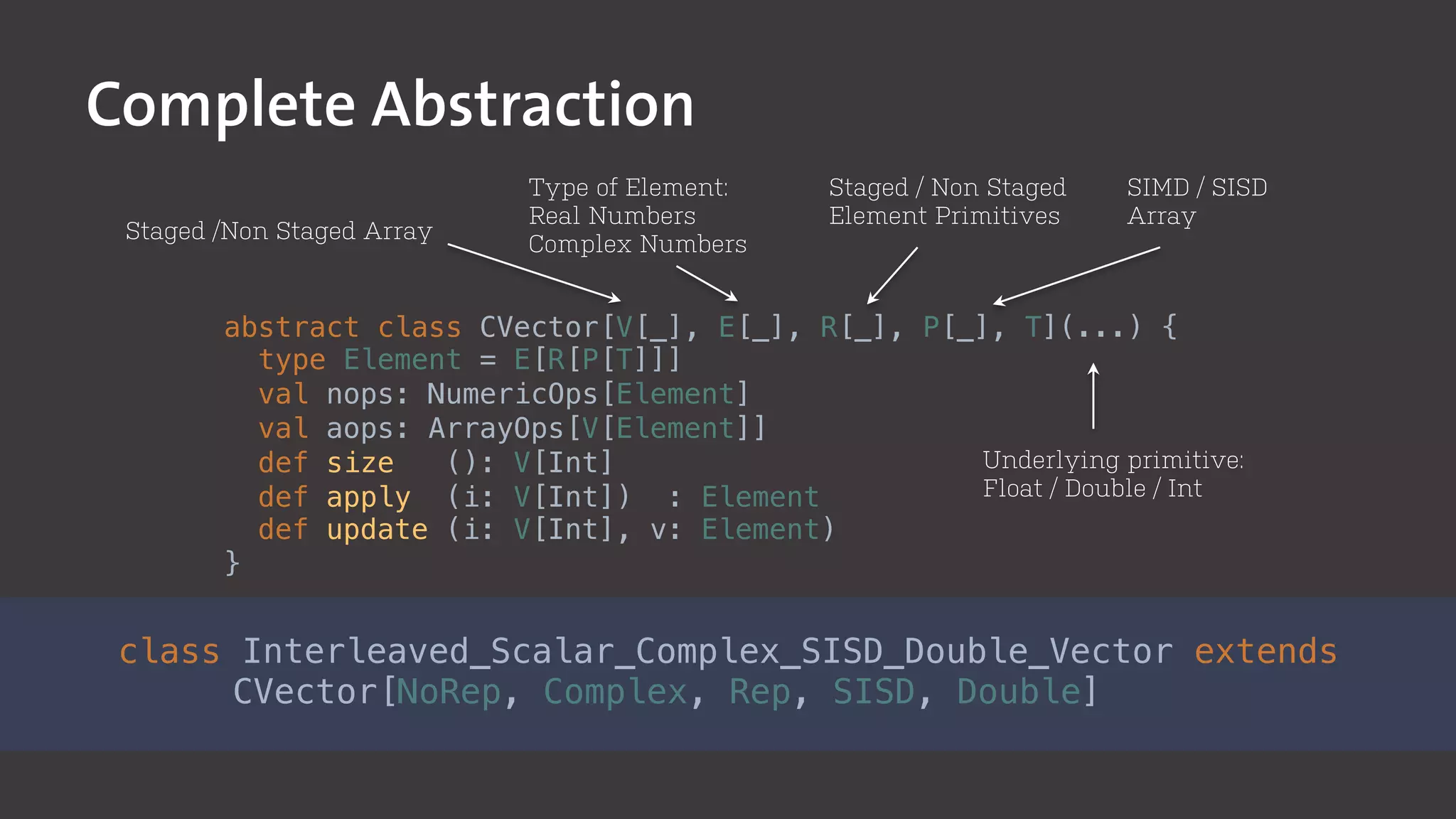 Complete Abstraction

Staged /Non Staged Array

Type of Element:
Real Numbers
Complex Numbers

Staged / Non Staged
Element Primitives

SIMD / SISD
Array

abstract class CVector[V[_], E[_], R[_], P[_], T](...) {
  type Element = E[R[P[T]]]
  val nops: NumericOps[Element]
  val aops: ArrayOps[V[Element]]
  def size   (): V[Int]
  def apply  (i: V[Int])   : Element
  def update (i: V[Int], v: Element)
}

Underlying primitive:
Float / Double / Int

class Interleaved_Scalar_Complex_SISD_Double_Vector extends
      CVector[NoRep, Complex, Rep, SISD, Double]